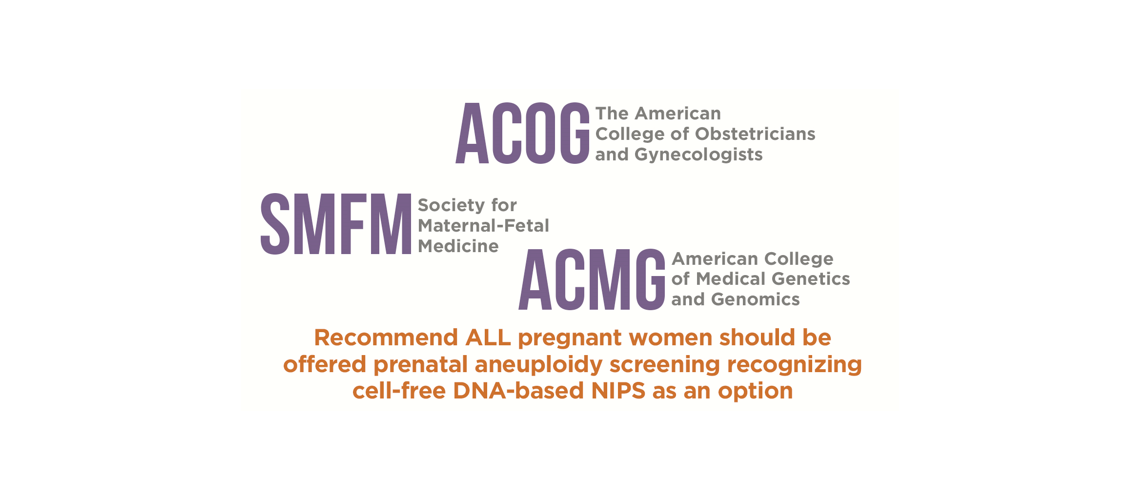 ACOG The American College of Obstetricians and Gynecologists

SMFM Society for Maternal-Fetal Medicine

ACMG American College of Medical Genetics and Genomics

Recommend ALL pregnant women should be offered prenatal aneuploidy screening recognizing cell-free DNA-based NIPS as an option